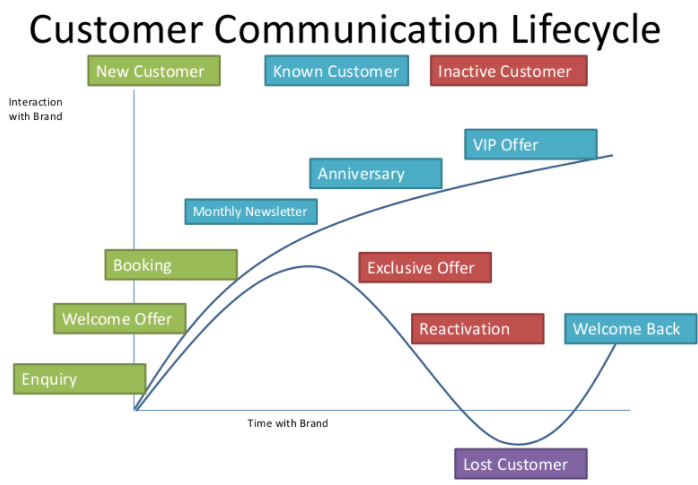 Customer Communication Lifecycle

New Customer

Known Customer

Inactive Customer

Interaction with Brand

VIP Offer

Anniversary

Monthly Newsletter

Booking

Exclusive Offer

Welcome Offer

Reactivation

Welcome Back

Enquiry

Time with Brand

Lost Customer